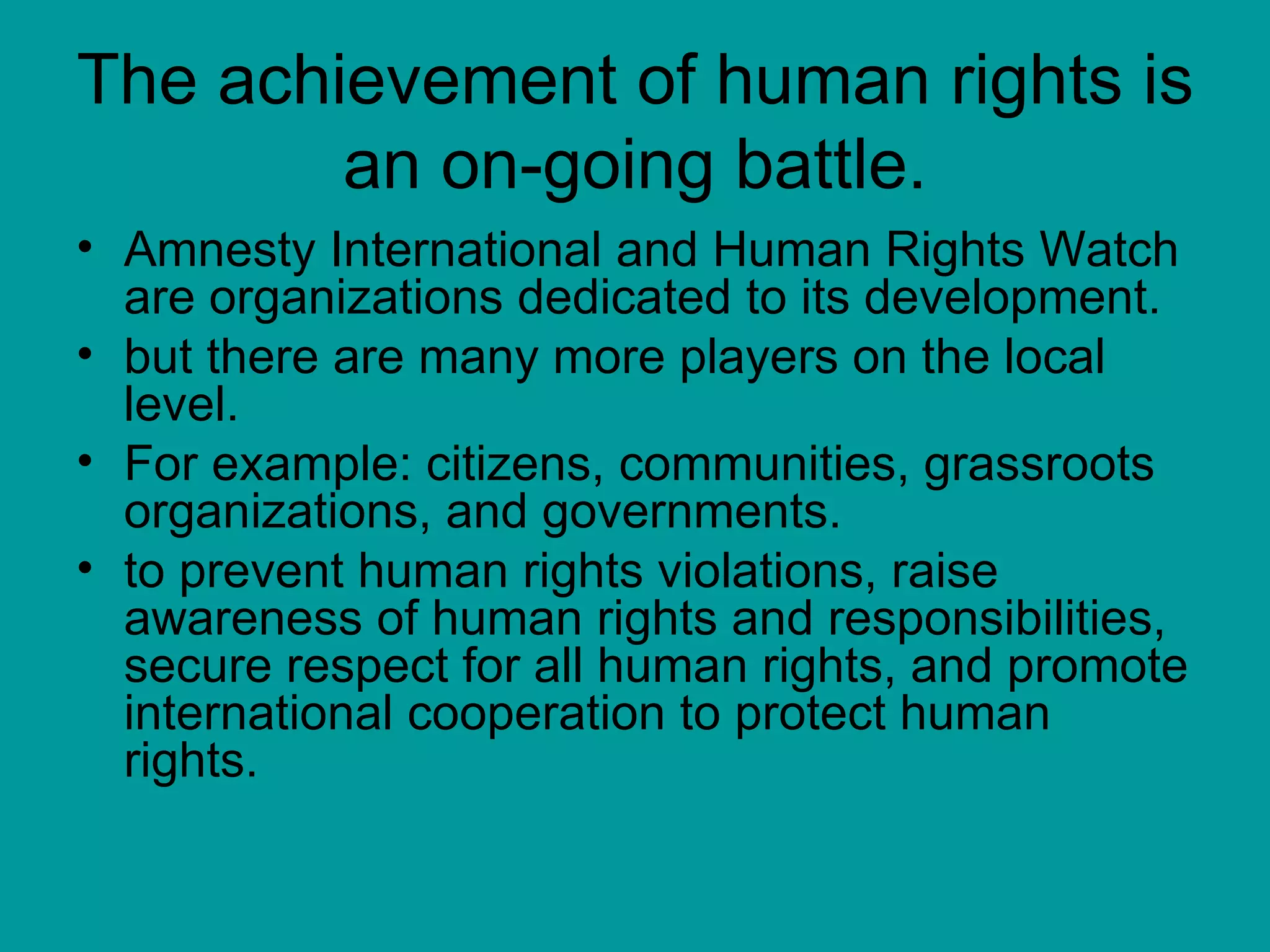 The achievement of human rights is an on-going battle.

• Amnesty International and Human Rights Watch are organizations dedicated to its development.
• but there are many more players on the local level.
• For example: citizens, communities, grassroots organizations, and governments.
• to prevent human rights violations, raise awareness of human rights and responsibilities, secure respect for all human rights, and promote international cooperation to protect human rights.